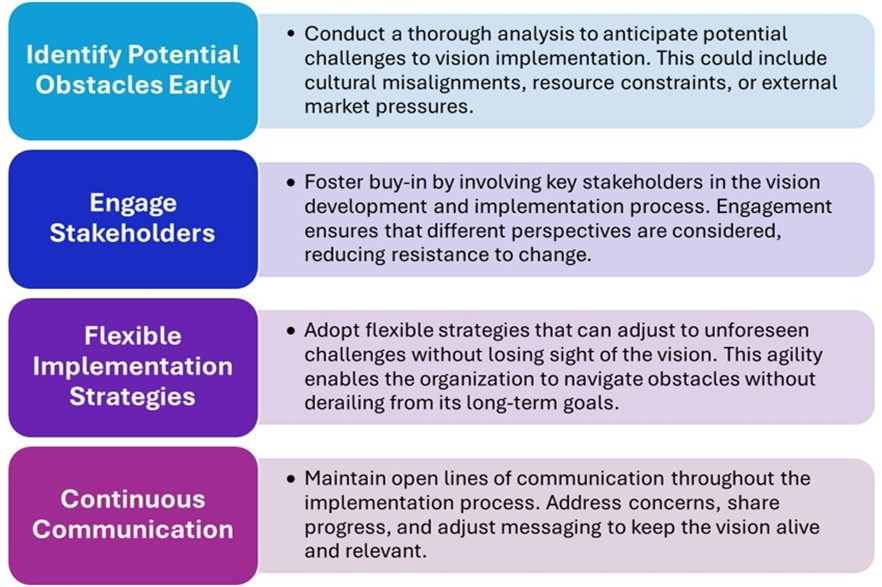 Identify Potential Obstacles Early

• Conduct a thorough analysis to anticipate potential challenges to vision implementation. This could include cultural misalignments, resource constraints, or external market pressures.

Engage Stakeholders

• Foster buy-in by involving key stakeholders in the vision development and implementation process. Engagement ensures that different perspectives are considered, reducing resistance to change.

Flexible Implementation Strategies

• Adopt flexible strategies that can adjust to unforeseen challenges without losing sight of the vision. This agility enables the organization to navigate obstacles without derailing from its long-term goals.

Continuous Communication

• Maintain open lines of communication throughout the implementation process. Address concerns, share progress, and adjust messaging to keep the vision alive and relevant.